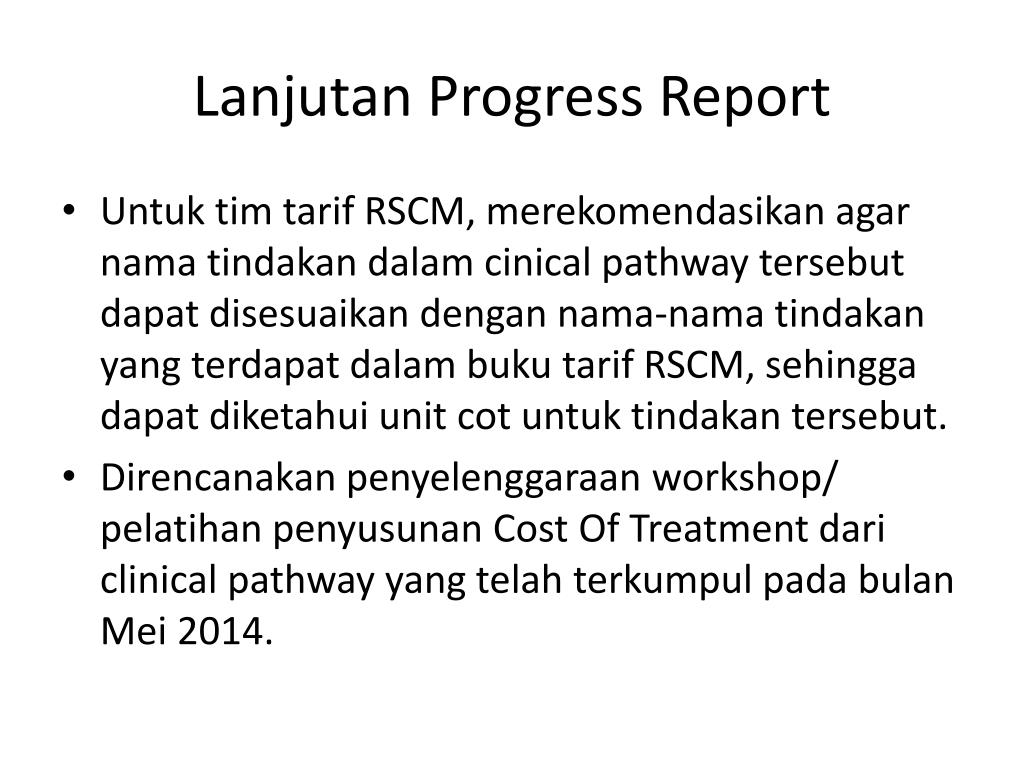 Lanjutan Progress Report

• Untuk tim tarif RSCM, merekomendasikan agar nama tindakan dalam cinical pathway tersebut dapat disesuaikan dengan nama-nama tindakan yang terdapat dalam buku tarif RSCM, sehingga dapat diketahui unit cot untuk tindakan tersebut.

• Direncanakan penyelenggaraan workshop/ pelatihan penyusunan Cost Of Treatment dari clinical pathway yang telah terkumpul pada bulan Mei 2014.